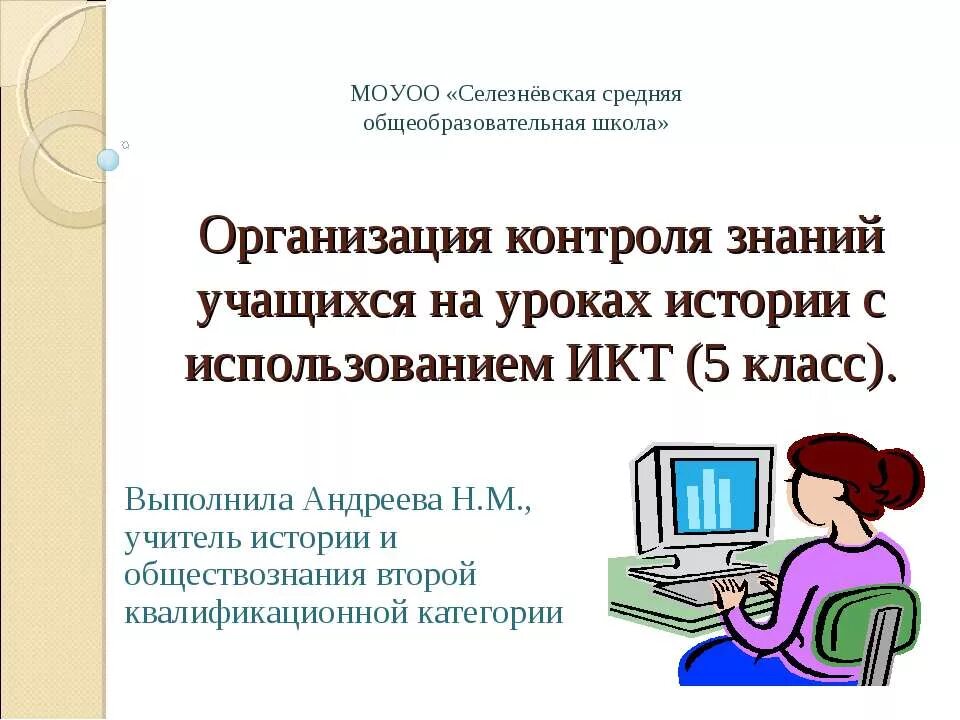 МОУОО «Селезнёвская средняя общеобразовательная школа»

Организация контроля знаний учащихся на уроках истории с использованием ИКТ (5 класс).

Выполнила Андреева Н.М., учитель истории и обществознания второй квалификационной категории